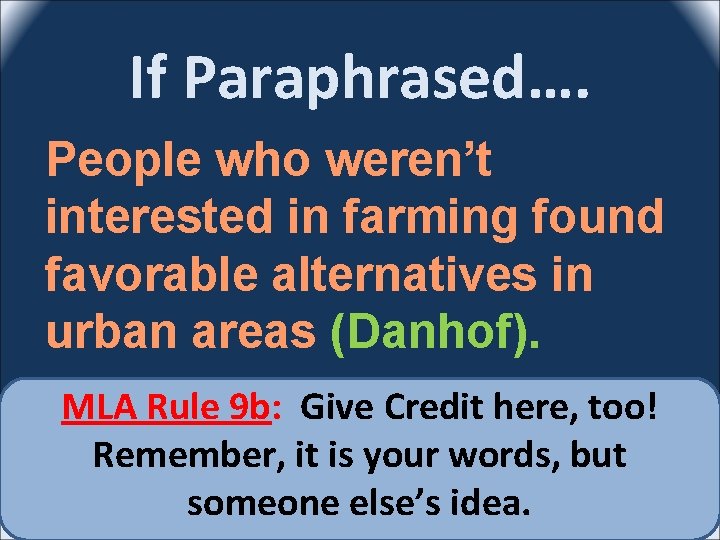 If Paraphrased….

People who weren't interested in farming found favorable alternatives in urban areas (Danhof).

MLA Rule 9b: Give Credit here, too! Remember, it is your words, but someone else's idea.